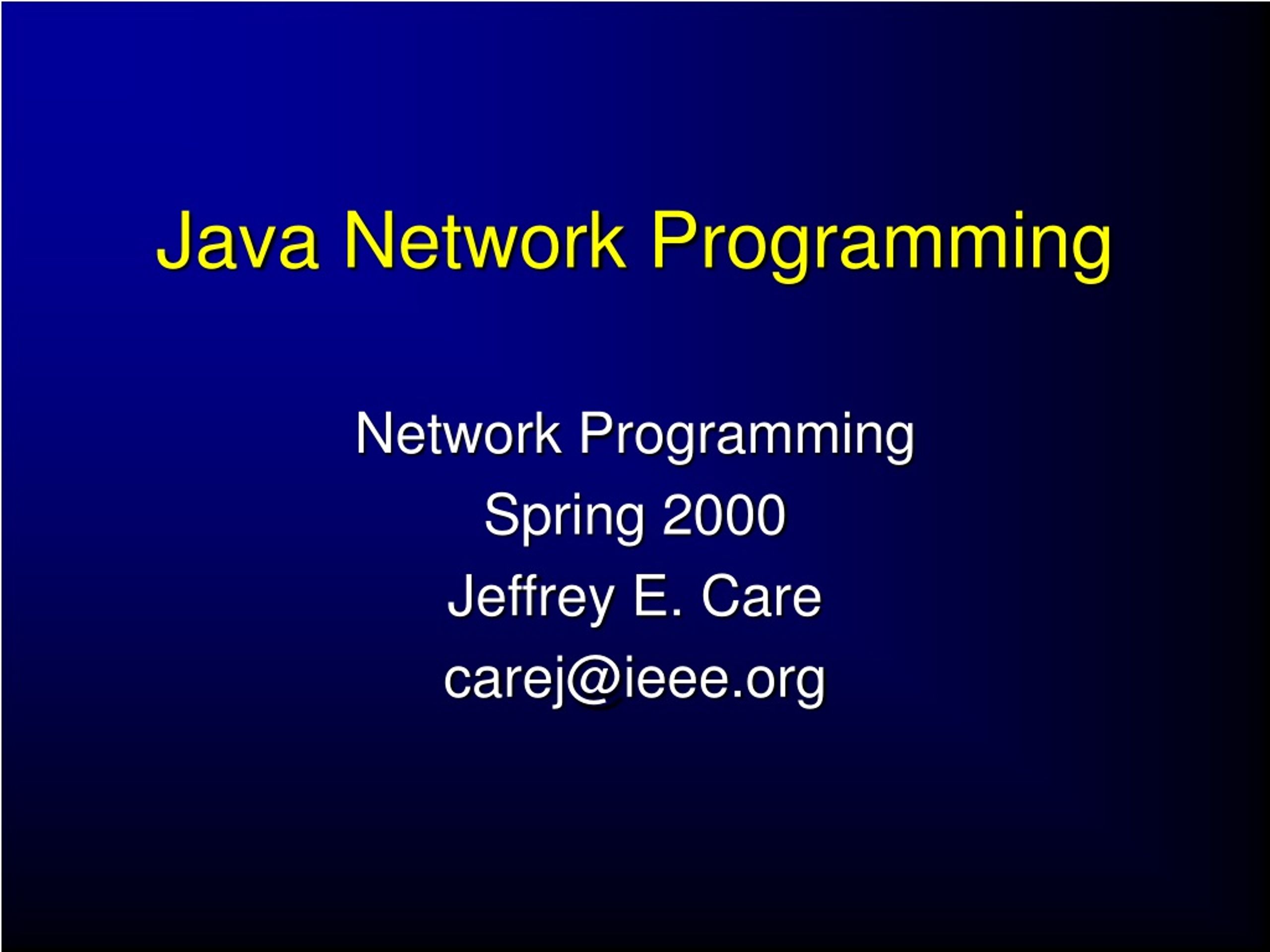 Java Network Programming

Network Programming
Spring 2000
Jeffrey E. Care
carej@ieee.org